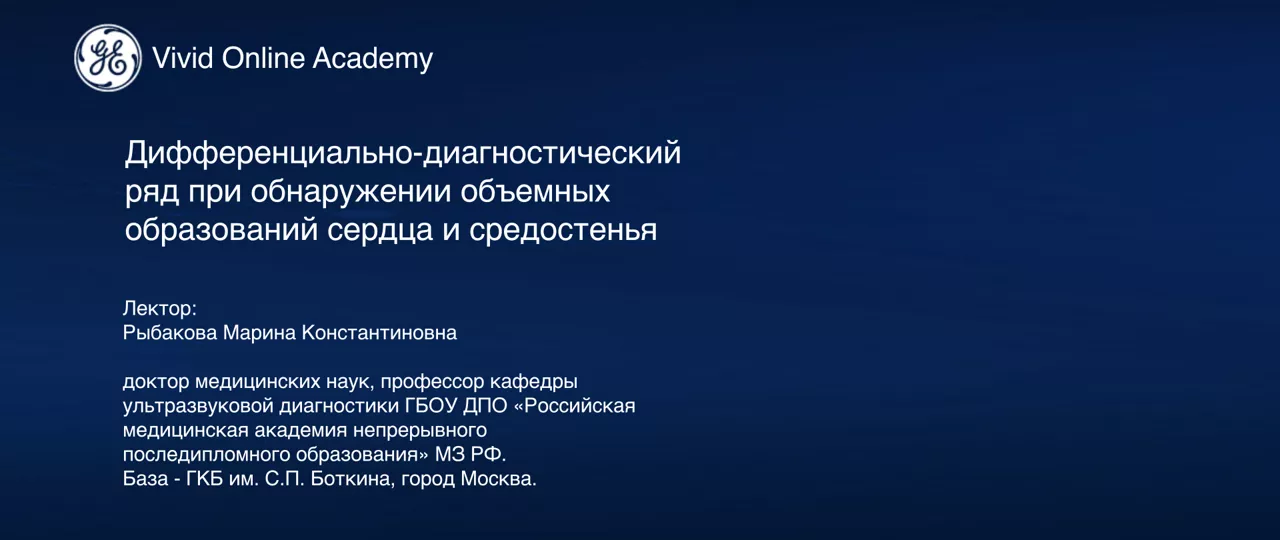 GE Vivid Online Academy

Дифференциально-диагностический ряд при обнаружении объемных образований сердца и средостенья

Лектор:
Рыбакова Марина Константиновна

доктор медицинских наук, профессор кафедры ультразвуковой диагностики ГБОУ ДПО «Российская медицинская академия непрерывного последипломного образования» МЗ РФ.
База - ГКБ им. С.П. Боткина, город Москва.